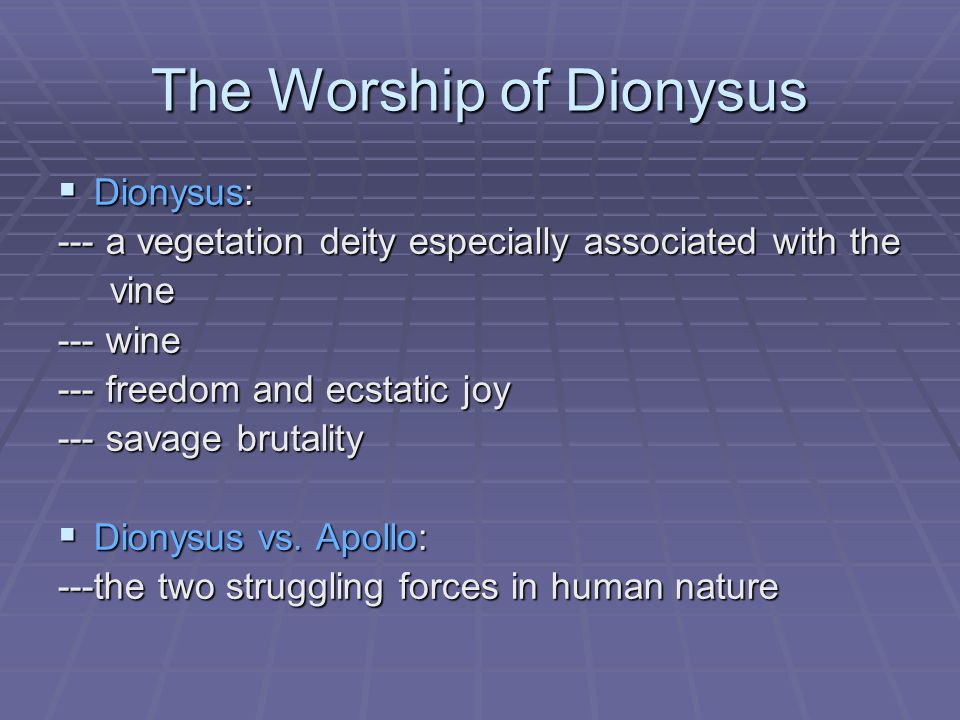 The Worship of Dionysus

▪ Dionysus:
--- a vegetation deity especially associated with the vine
--- wine
--- freedom and ecstatic joy
--- savage brutality

▪ Dionysus vs. Apollo:
---the two struggling forces in human nature